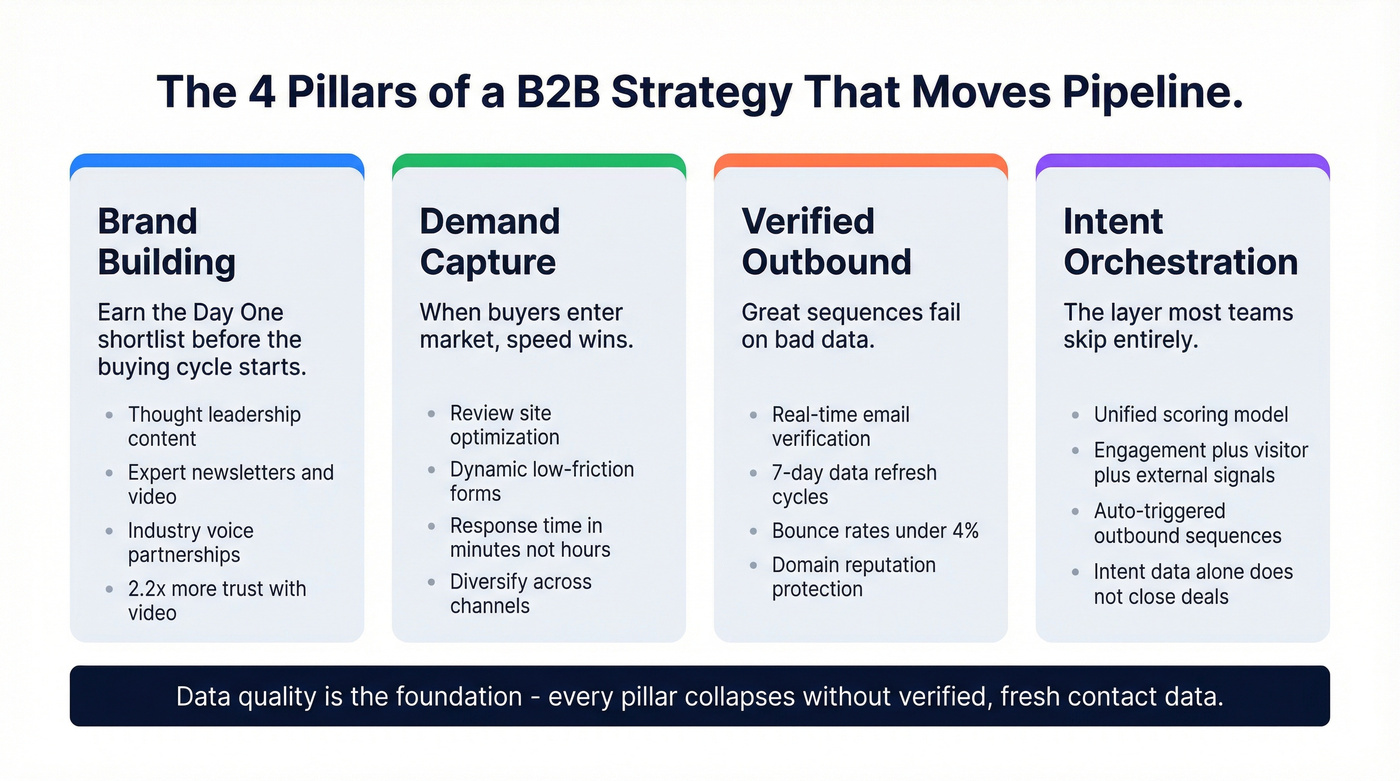 The 4 Pillars of a B2B Strategy That Moves Pipeline.

Brand Building

Earn the Day One shortlist before the buying cycle starts.

- Thought leadership content
- Expert newsletters and video
- Industry voice partnerships
- 2.2x more trust with video

Demand Capture

When buyers enter market, speed wins.

- Review site optimization
- Dynamic low-friction forms
- Response time in minutes not hours
- Diversify across channels

Verified Outbound

Great sequences fail on bad data.

- Real-time email verification
- 7-day data refresh cycles
- Bounce rates under 4%
- Domain reputation protection

Intent Orchestration

The layer most teams skip entirely.

- Unified scoring model
- Engagement plus visitor plus external signals
- Auto-triggered outbound sequences
- Intent data alone does not close deals

Data quality is the foundation - every pillar collapses without verified, fresh contact data.